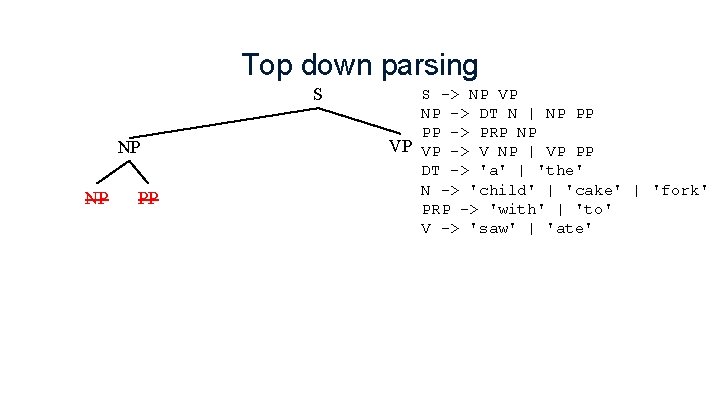 Top down parsing

S

NP

VP

~~NP~~ ~~PP~~

S -> NP VP
NP -> DT N | NP PP
PP -> PRP NP
VP -> V NP | VP PP
DT -> 'a' | 'the'
N -> 'child' | 'cake' | 'fork'
PRP -> 'with' | 'to'
V -> 'saw' | 'ate'